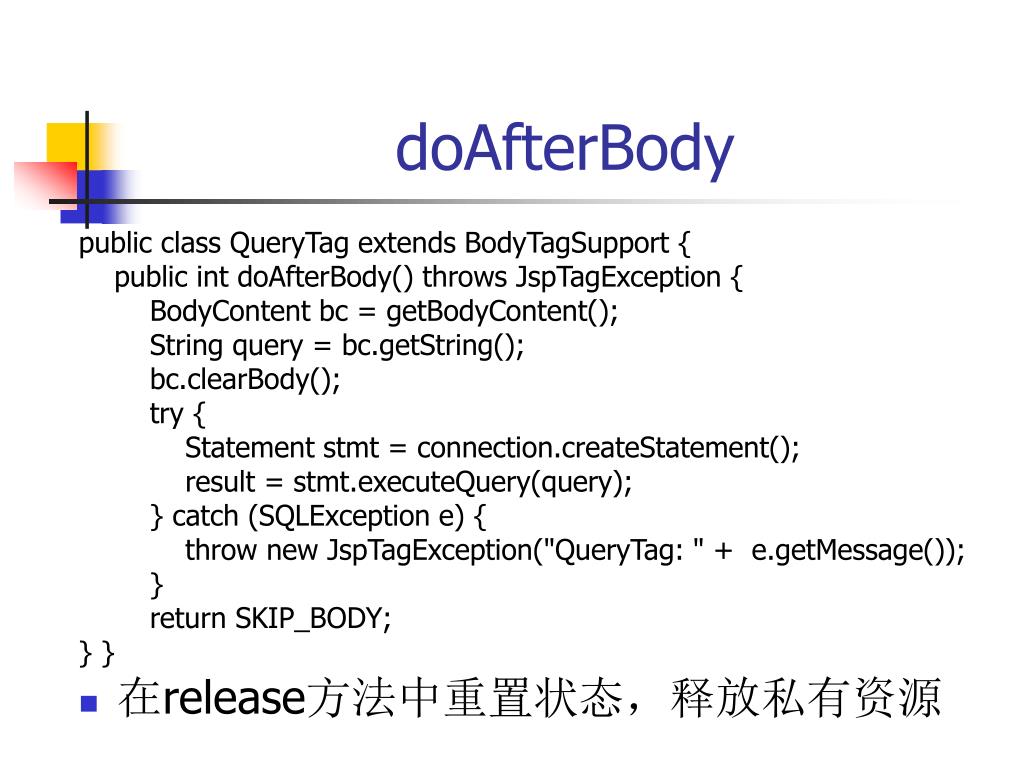 doAfterBody

public class QueryTag extends BodyTagSupport {
public int doAfterBody() throws JspTagException {
BodyContent bc = getBodyContent();
String query = bc.getString();
bc.clearBody();
try {
Statement stmt = connection.createStatement();
result = stmt.executeQuery(query);
} catch (SQLException e) {
throw new JspTagException("QueryTag: " + e.getMessage());
}
return SKIP_BODY;
} }

在release方法中重置状态，释放私有资源